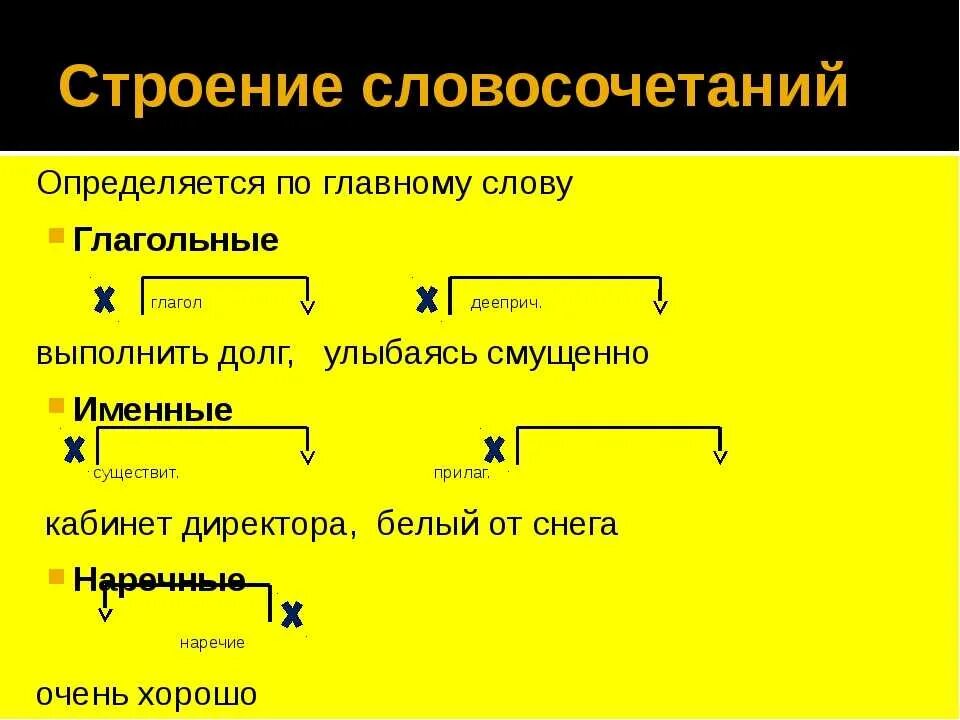 Строение словосочетаний

Определяется по главному слову

Глагольные

глагол

дееприч.

выполнить долг, улыбаясь смущенно

Именные

существит.

прилаг.

кабинет директора, белый от снега

Наречные

наречие

очень хорошо